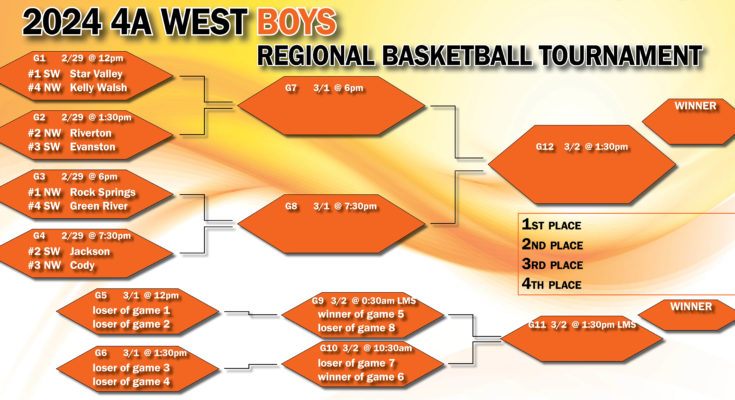 2024 4A WEST BOYS
REGIONAL BASKETBALL TOURNAMENT

G1 2/29 @ 12pm
#1 SW Star Valley
#4 NW Kelly Walsh

G2 2/29 @ 1:30pm
#2 NW Riverton
#3 SW Evanston

G3 2/29 @ 6pm
#1 NW Rock Springs
#4 SW Green River

G4 2/29 @ 7:30pm
#2 SW Jackson
#3 NW Cody

G7 3/1 @ 6pm

G8 3/1 @ 7:30pm

G12 3/2 @ 1:30pm

WINNER

1ST PLACE
2ND PLACE
3RD PLACE
4TH PLACE

G5 3/1 @ 12pm
loser of game 1
loser of game 2

G6 3/1 @ 1:30pm
loser of game 3
loser of game 4

G9 3/2 @ 0:30am LMS
winner of game 5
loser of game 8

G10 3/2 @ 10:30am
loser of game 7
winner of game 6

G11 3/2 @ 1:30pm LMS

WINNER